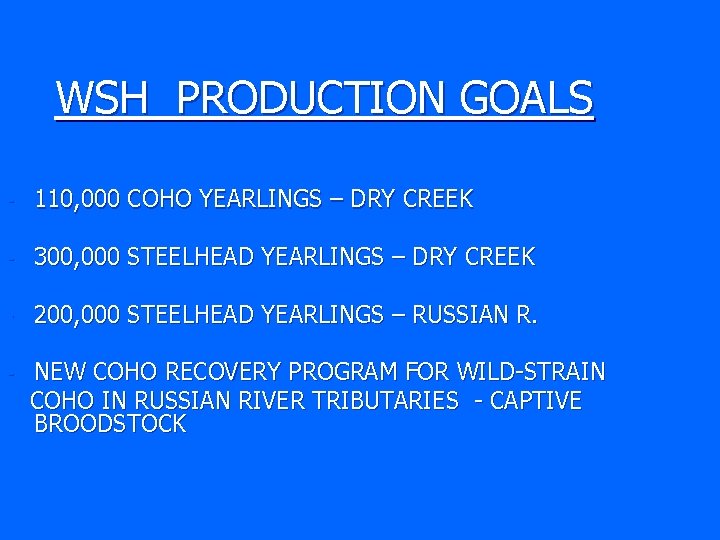 WSH PRODUCTION GOALS

- 110,000 COHO YEARLINGS – DRY CREEK

- 300,000 STEELHEAD YEARLINGS – DRY CREEK

- 200,000 STEELHEAD YEARLINGS – RUSSIAN R.

- NEW COHO RECOVERY PROGRAM FOR WILD-STRAIN COHO IN RUSSIAN RIVER TRIBUTARIES - CAPTIVE BROODSTOCK